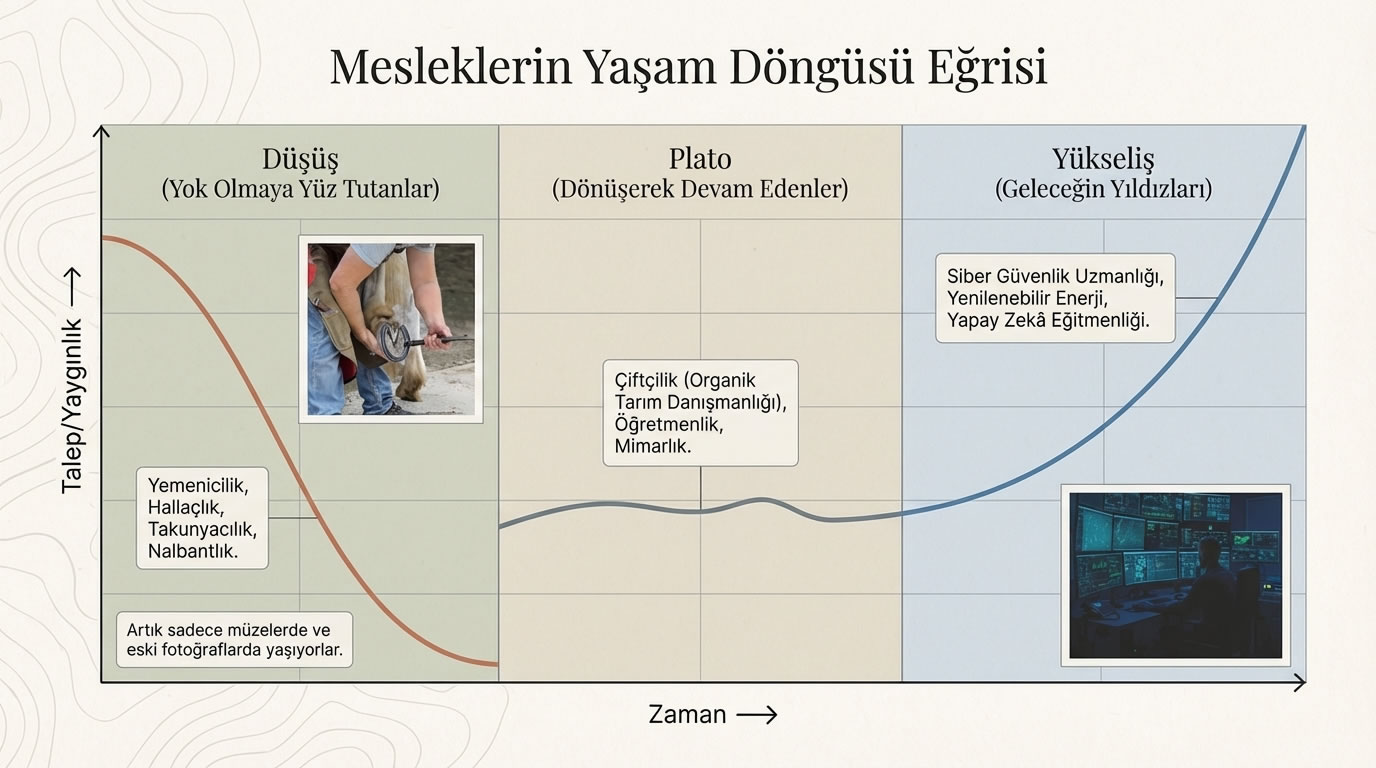 Mesleklerin Yaşam Döngüsü Eğrisi

Talep/Yaygınlık ⟶

Düşüş
(Yok Olmaya Yüz Tutanlar)

Yemenicilik,
Hallaçlık,
Takunyacılık,
Nalbantlık.

Artık sadece müzelerde ve eski fotoğraflarda yaşıyorlar.

Plato
(Dönüşerek Devam Edenler)

Çiftçilik (Organik Tarım Danışmanlığı),
Öğretmenlik,
Mimarlık.

Yükseliş
(Geleceğin Yıldızları)

Siber Güvenlik Uzmanlığı,
Yenilenebilir Enerji,
Yapay Zekâ Eğitmenliği.

Zaman ⟶